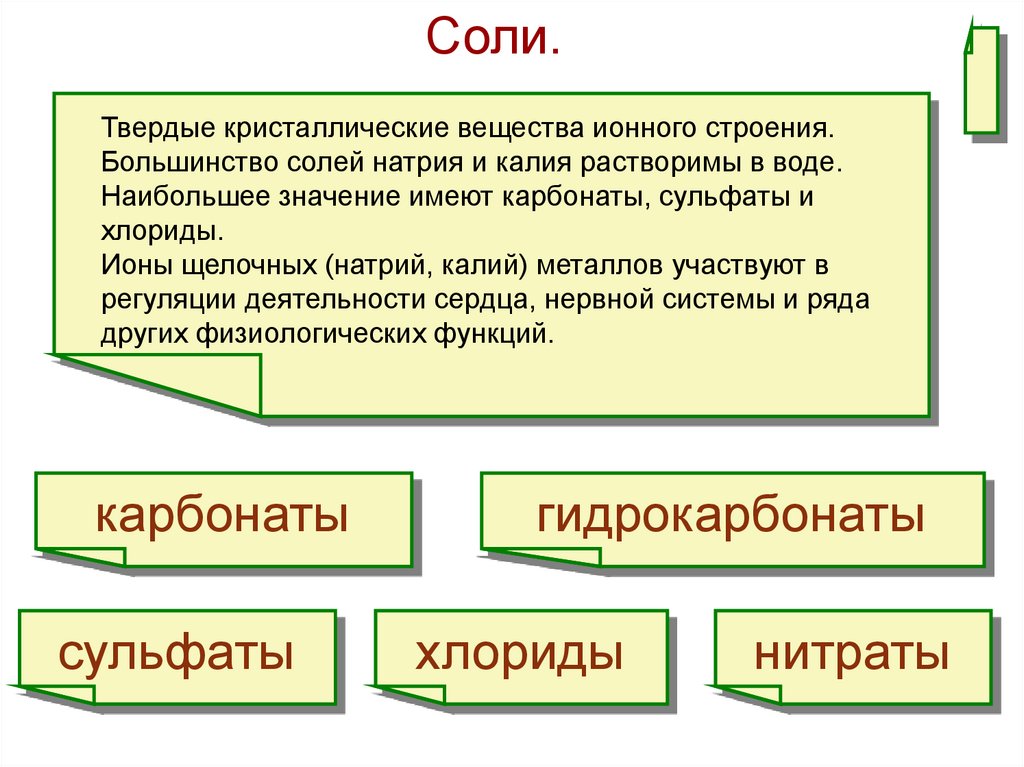 Соли.

Твердые кристаллические вещества ионного строения. Большинство солей натрия и калия растворимы в воде. Наибольшее значение имеют карбонаты, сульфаты и хлориды.
Ионы щелочных (натрий, калий) металлов участвуют в регуляции деятельности сердца, нервной системы и ряда других физиологических функций.

карбонаты

гидрокарбонаты

сульфаты

хлориды

нитраты